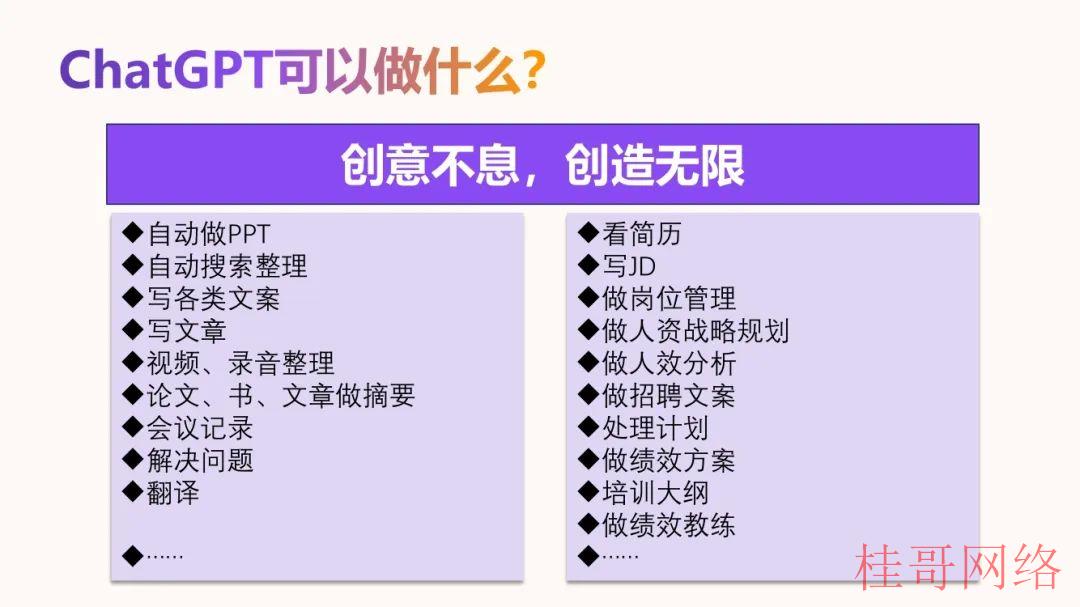 ChatGPT可以做什么?

创意不息，创造无限

◆自动做PPT
◆自动搜索整理
◆写各类文案
◆写文章
◆视频、录音整理
◆论文、书、文章做摘要
◆会议记录
◆解决问题
◆翻译

◆……

◆看简历
◆写JD
◆做岗位管理
◆做人资战略规划
◆做人效分析
◆做招聘文案
◆处理计划
◆做绩效方案
◆培训大纲
◆做绩效教练
◆……

桂哥网络